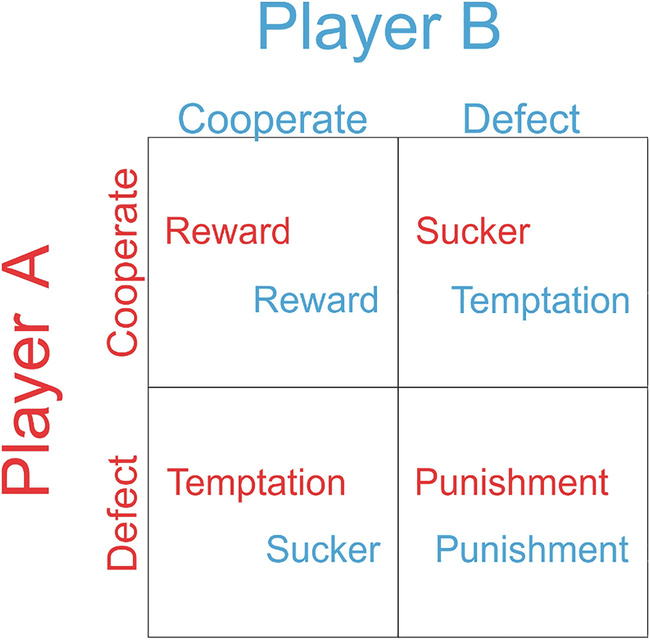 Player B

Player A

| | Cooperate | Defect |
|---|---|---|
| Cooperate | Reward Reward | Sucker Temptation |
| Defect | Temptation Sucker | Punishment Punishment |